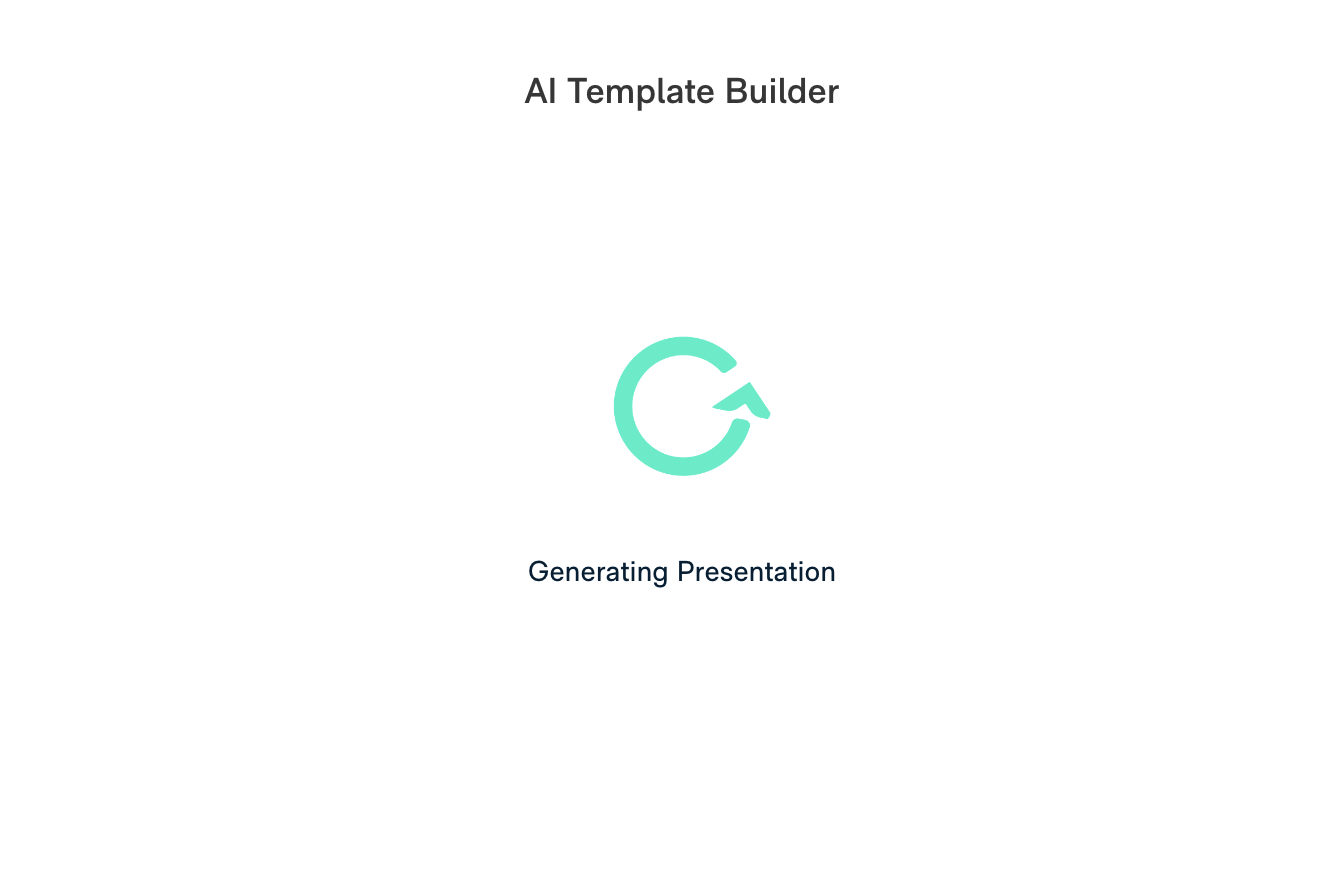 AI Template Builder

Generating Presentation